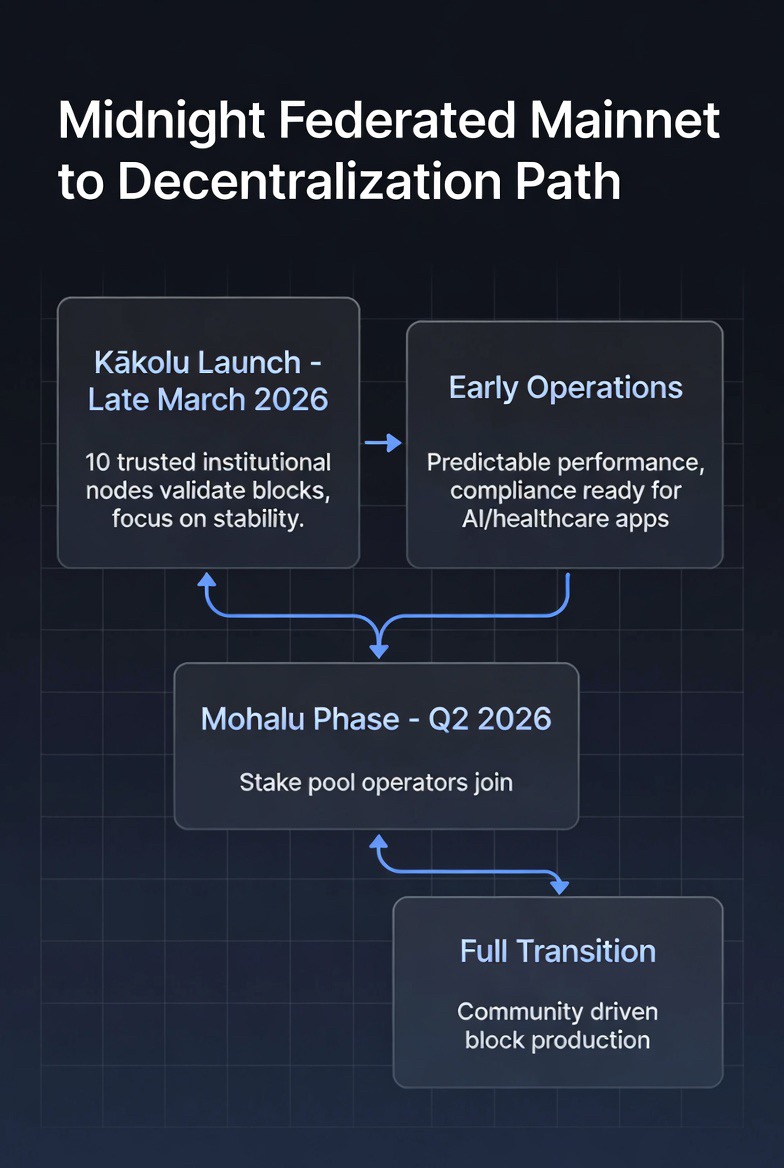 Midnight Federated Mainnet to Decentralization Path

Kākolu Launch - Late March 2026

10 trusted institutional nodes validate blocks, focus on stability.

Early Operations

Predictable performance, compliance ready for AI/healthcare apps

Mohalu Phase - Q2 2026

Stake pool operators join

Full Transition

Community driven block production